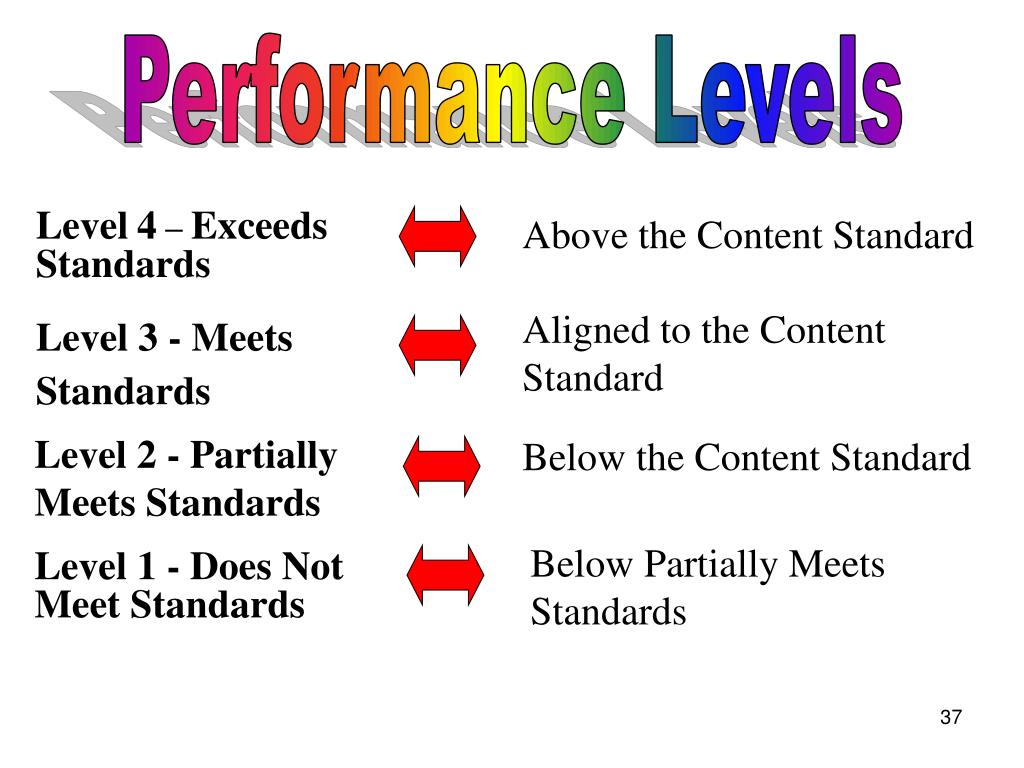 Performance Levels

Level 4 – Exceeds Standards

Above the Content Standard

Level 3 - Meets Standards

Aligned to the Content Standard

Level 2 - Partially Meets Standards

Below the Content Standard

Level 1 - Does Not Meet Standards

Below Partially Meets Standards

37